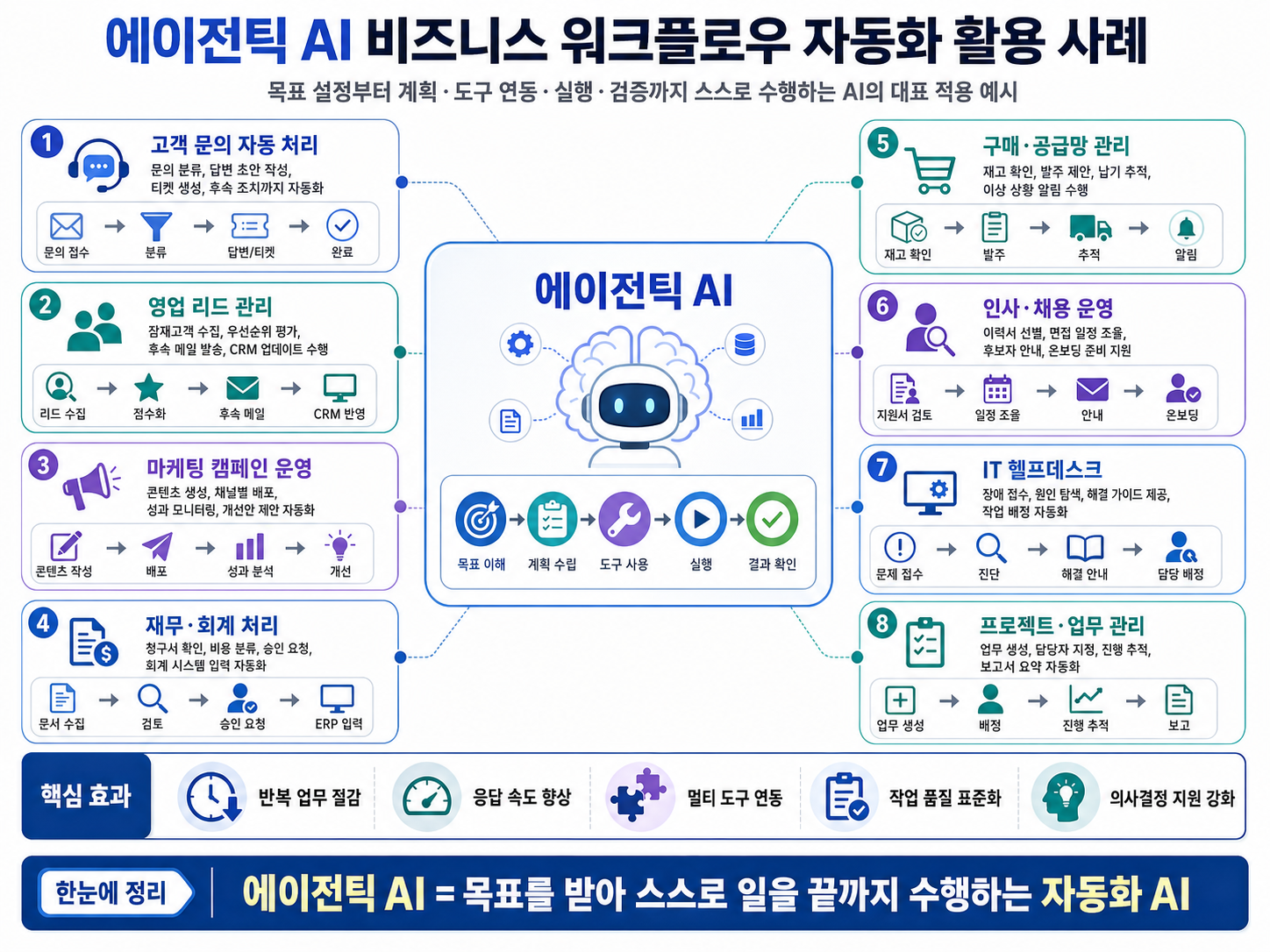 에이전틱 AI 비즈니스 워크플로우 자동화 활용 사례

목표 설정부터 계획 · 도구 연동 · 실행 · 검증까지 스스로 수행하는 AI의 대표 적용 예시

1 고객 문의 자동 처리
문의 분류, 답변 초안 작성, 티켓 생성, 후속 조치까지 자동화
문의 접수 → 분류 → 답변/티켓 → 완료

2 영업 리드 관리
잠재고객 수집, 우선순위 평가, 후속 메일 발송, CRM 업데이트 수행
리드 수집 → 점수화 → 후속 메일 → CRM 반영

3 마케팅 캠페인 운영
콘텐츠 생성, 채널별 배포, 성과 모니터링, 개선안 제안 자동화
콘텐츠 작성 → 배포 → 성과 분석 → 개선

4 재무 · 회계 처리
청구서 확인, 비용 분류, 승인 요청, 회계 시스템 입력 자동화
문서 수집 → 검토 → 승인 요청 → ERP 입력

에이전틱 AI
목표 이해 → 계획 수립 → 도구 사용 → 실행 → 결과 확인

5 구매 · 공급망 관리
재고 확인, 발주 제안, 납기 추적, 이상 상황 알림 수행
재고 확인 → 발주 → 추적 → 알림

6 인사 · 채용 운영
이력서 선별, 면접 일정 조율, 후보자 안내, 온보딩 준비 지원
지원서 검토 → 일정 조율 → 안내 → 온보딩

7 IT 헬프데스크
장애 접수, 원인 탐색, 해결 가이드 제공, 작업 배정 자동화
문제 접수 → 진단 → 해결 안내 → 담당 배정

8 프로젝트 · 업무 관리
업무 생성, 담당자 지정, 진행 추적, 보고서 요약 자동화
업무 생성 → 배정 → 진행 추적 → 보고

핵심 효과
반복 업무 절감
응답 속도 향상
멀티 도구 연동
작업 품질 표준화
의사결정 지원 강화

한눈에 정리
에이전틱 AI = 목표를 받아 스스로 일을 끝까지 수행하는 자동화 AI